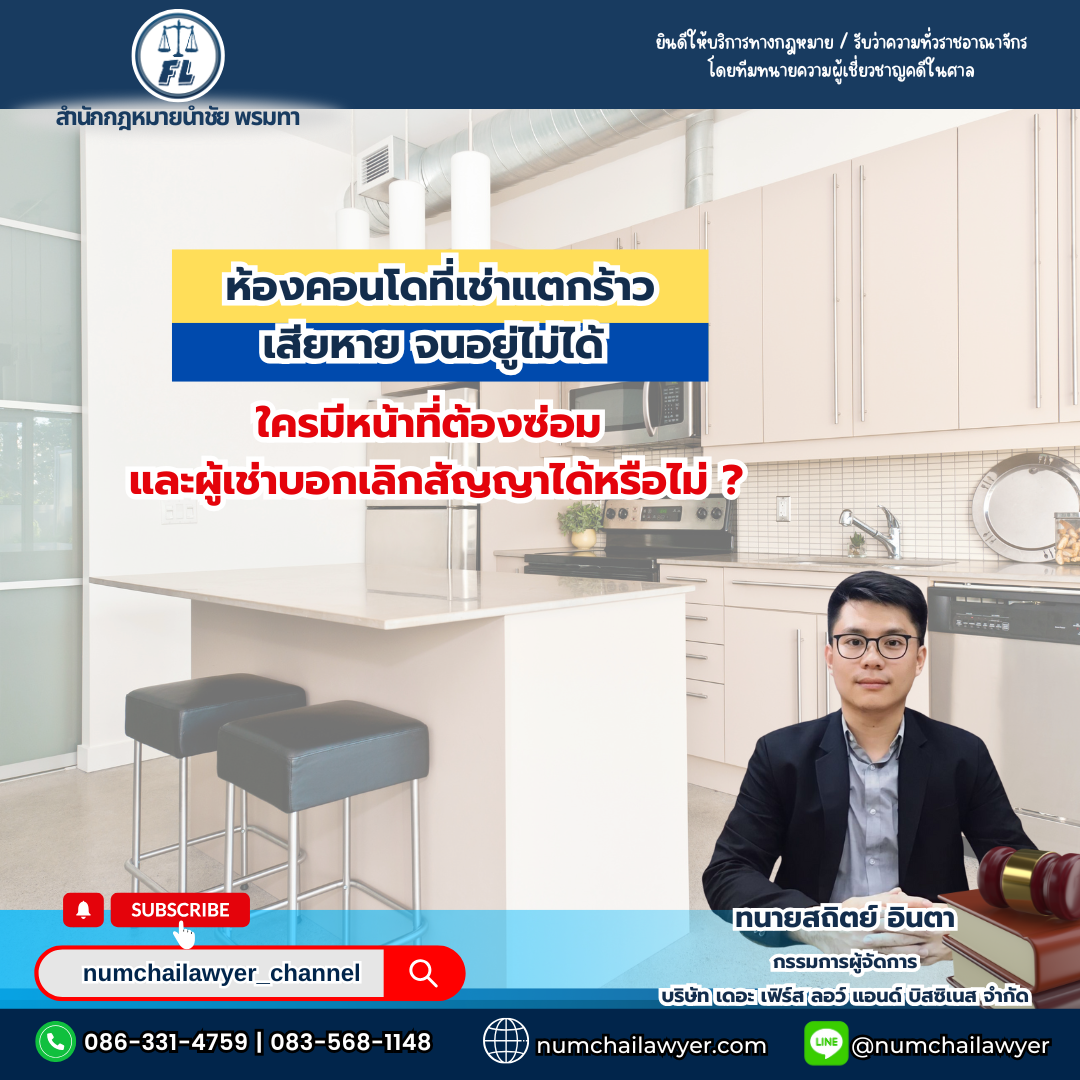 FL

สำนักกฎหมายนำชัย พรมทา

ยินดีให้บริการทางกฎหมาย / รับว่าความทั่วราชอาณาจักร
โดยทีมทนายความผู้เชี่ยวชาญคดีในศาล

ห้องคอนโดที่เช่าแตกร้าว
เสียหาย จนอยู่ไม่ได้

ใครมีหน้าที่ต้องซ่อม
และผู้เช่าบอกเลิกสัญญาได้หรือไม่ ?

SUBSCRIBE

numchailawyer_channel

ทนายสถิตย์ อินตา
กรรมการผู้จัดการ
บริษัท เดอะ เฟิร์ส ลอว์ แอนด์ บิสซิเนส จำกัด

086-331-4759 | 083-568-1148

numchailawyer.com

LINE @numchailawyer